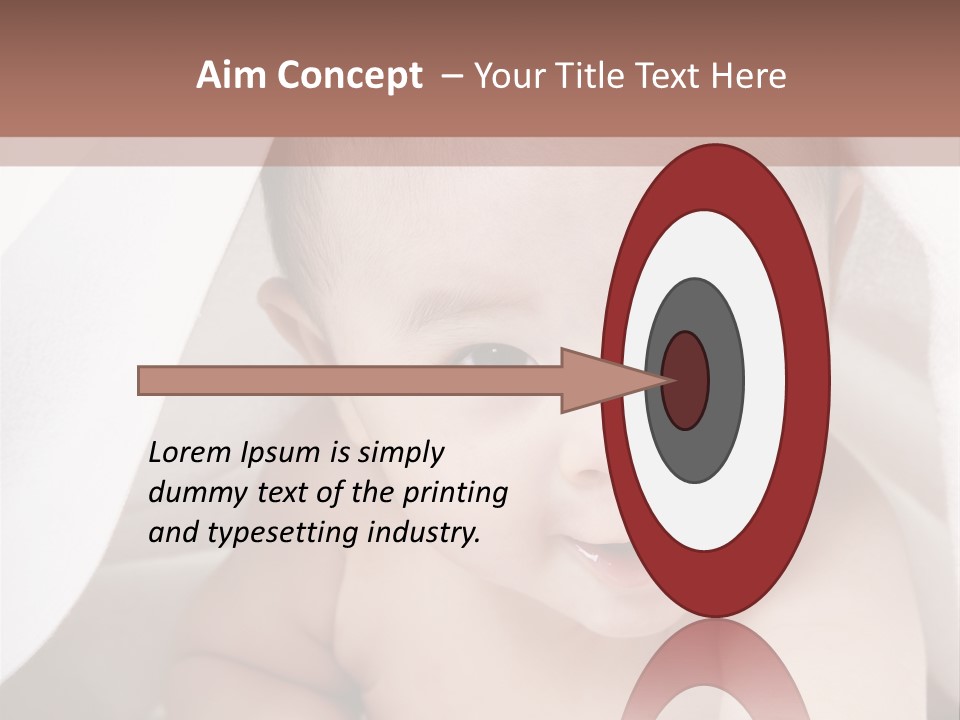 Aim Concept – Your Title Text Here

Lorem Ipsum is simply dummy text of the printing and typesetting industry.